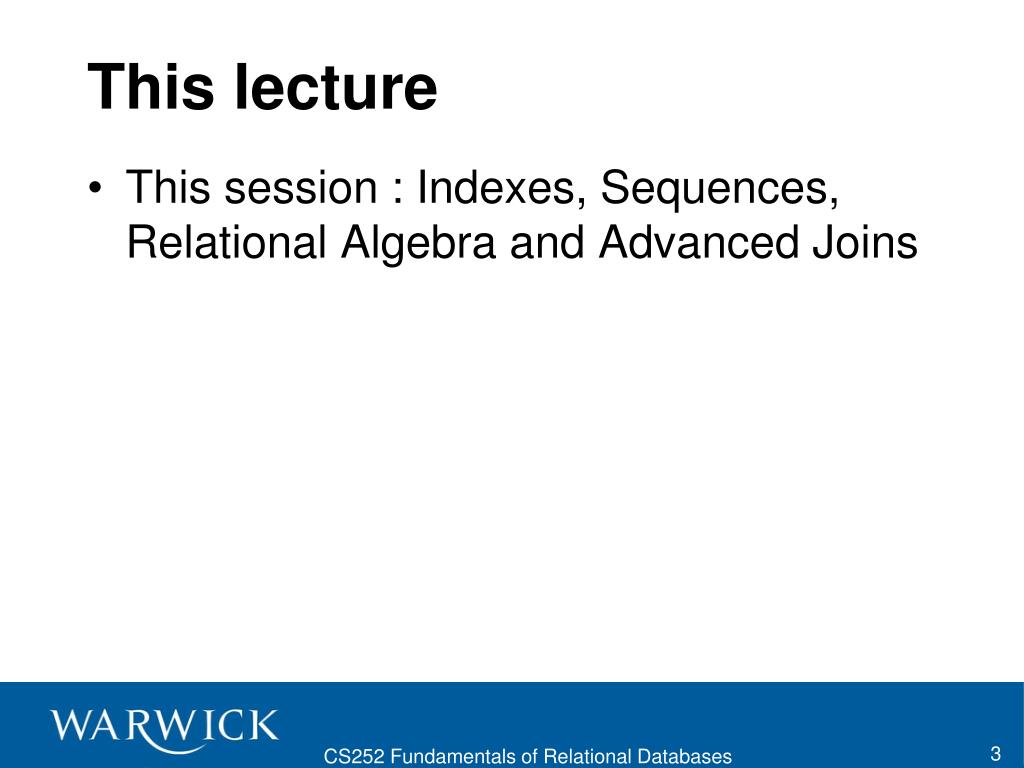 This lecture

• This session : Indexes, Sequences, Relational Algebra and Advanced Joins

WARWICK

CS252 Fundamentals of Relational Databases

3